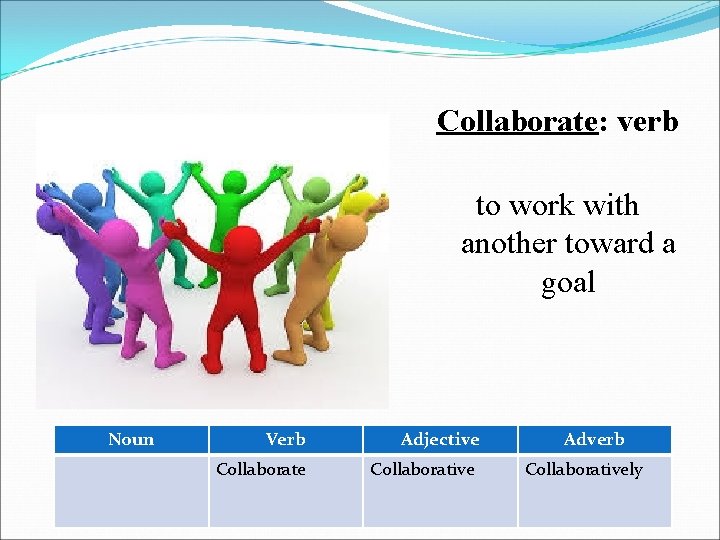 Collaborate: verb

to work with another toward a goal

| Noun | Verb | Adjective | Adverb |
|---|---|---|---|
| | Collaborate | Collaborative | Collaboratively |